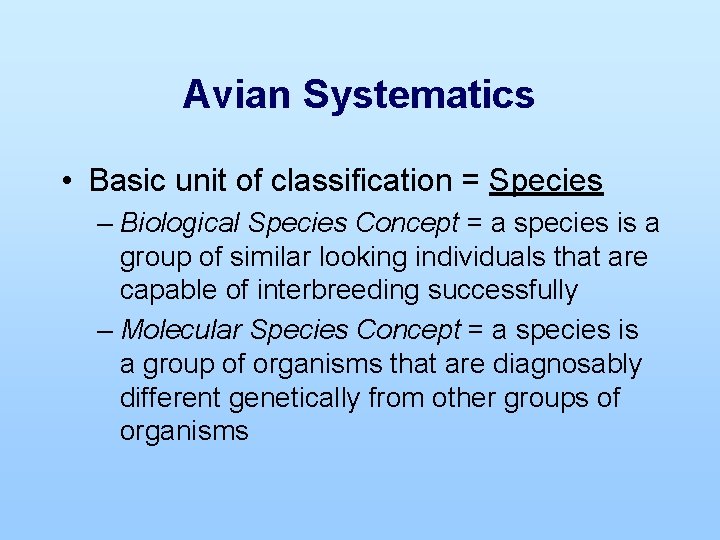 Avian Systematics

• Basic unit of classification = Species

– Biological Species Concept = a species is a group of similar looking individuals that are capable of interbreeding successfully

– Molecular Species Concept = a species is a group of organisms that are diagnosably different genetically from other groups of organisms